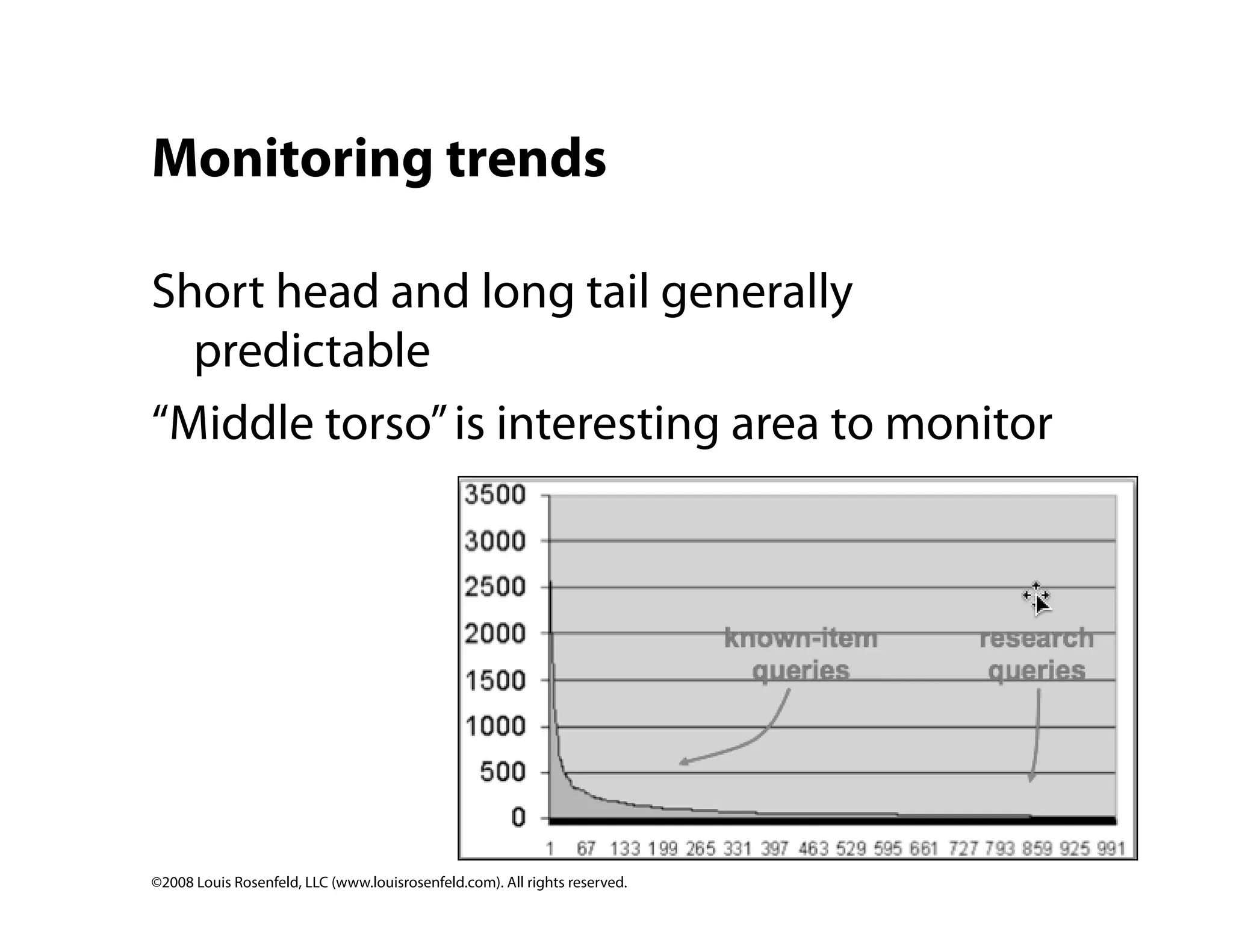 Monitoring trends

Short head and long tail generally predictable

“Middle torso” is interesting area to monitor

3500
3000
2500
2000
1500
1000
500
0

known-item queries

research queries

1 67 133 199 265 331 397 463 529 595 661 727 793 859 925 991

©2008 Louis Rosenfeld, LLC (www.louisrosenfeld.com). All rights reserved.